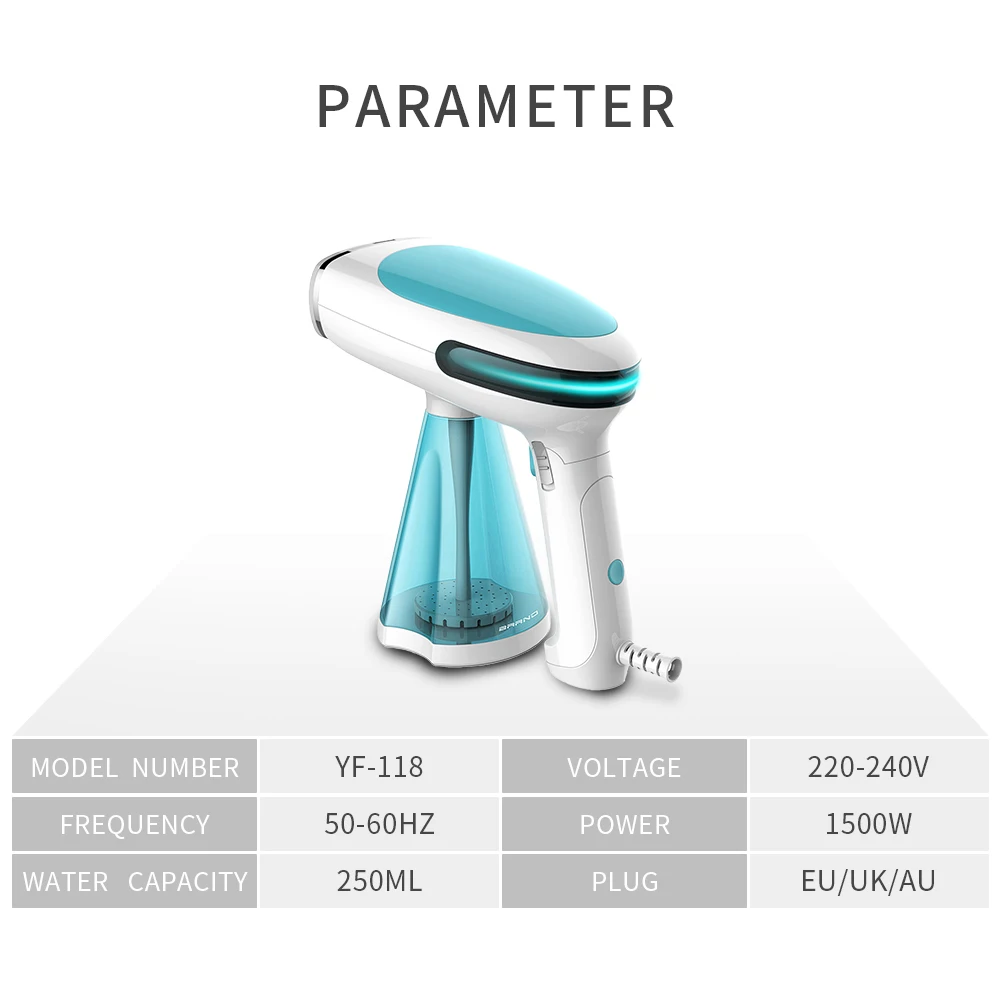 PARAMETER

BRAND

| MODEL NUMBER | YF-118 | VOLTAGE | 220-240V |
|---|---|---|---|
| FREQUENCY | 50-60HZ | POWER | 1500W |
| WATER CAPACITY | 250ML | PLUG | EU/UK/AU |